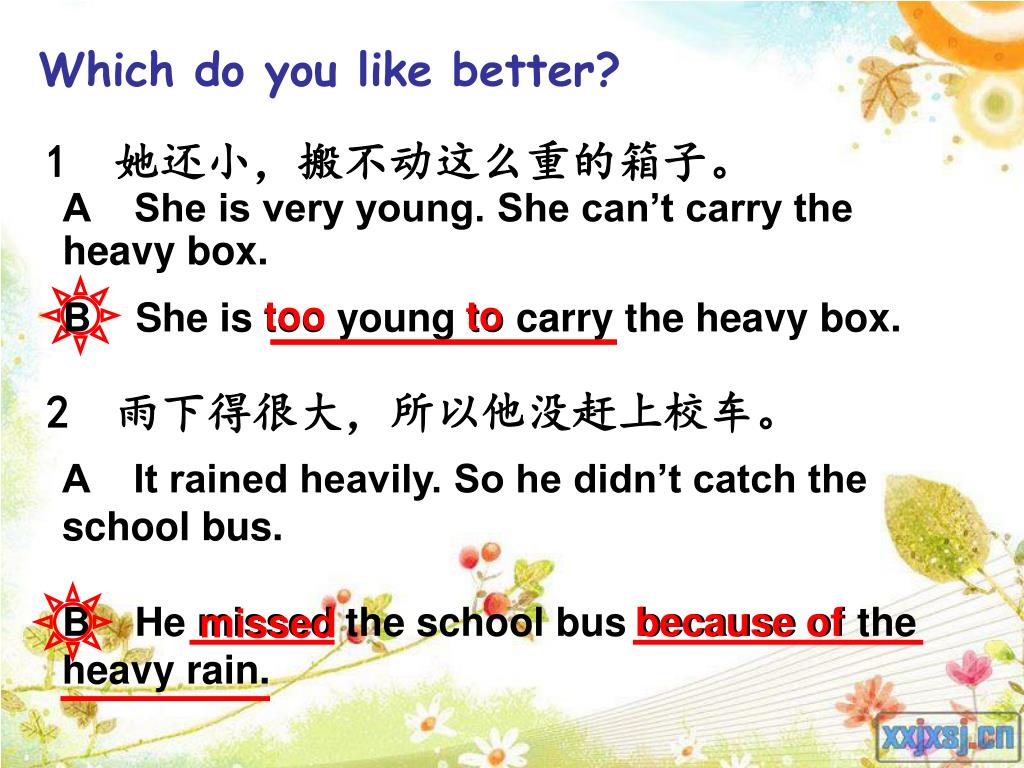 Which do you like better?

1 她还小，搬不动这么重的箱子。

A She is very young. She can’t carry the heavy box.

B She is too young to carry the heavy box.

2 雨下得很大，所以他没赶上校车。

A It rained heavily. So he didn’t catch the school bus.

B He missed the school bus because of the heavy rain.

xxjxsj.cn